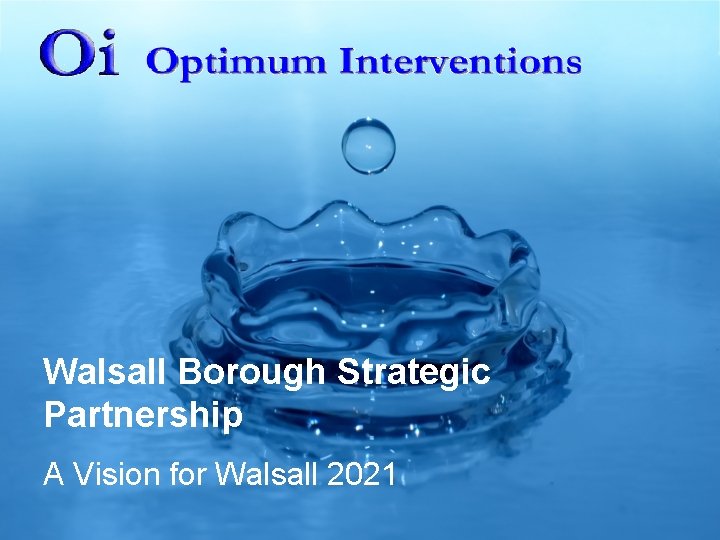 Oi Optimum Interventions

Walsall Borough Strategic Partnership

A Vision for Walsall 2021